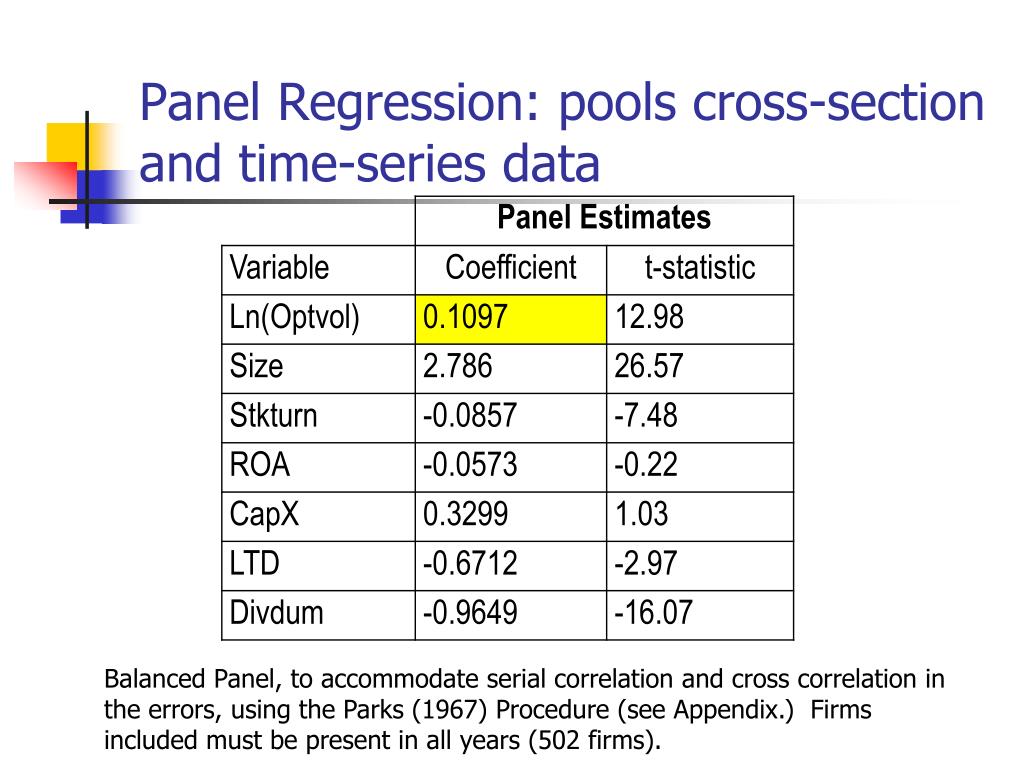 Panel Regression: pools cross-section and time-series data

| | Panel Estimates | |
|---|---|---|
| Variable | Coefficient | t-statistic |
| Ln(Optvol) | 0.1097 | 12.98 |
| Size | 2.786 | 26.57 |
| Stkturn | -0.0857 | -7.48 |
| ROA | -0.0573 | -0.22 |
| CapX | 0.3299 | 1.03 |
| LTD | -0.6712 | -2.97 |
| Divdum | -0.9649 | -16.07 |

Balanced Panel, to accommodate serial correlation and cross correlation in the errors, using the Parks (1967) Procedure (see Appendix.) Firms included must be present in all years (502 firms).